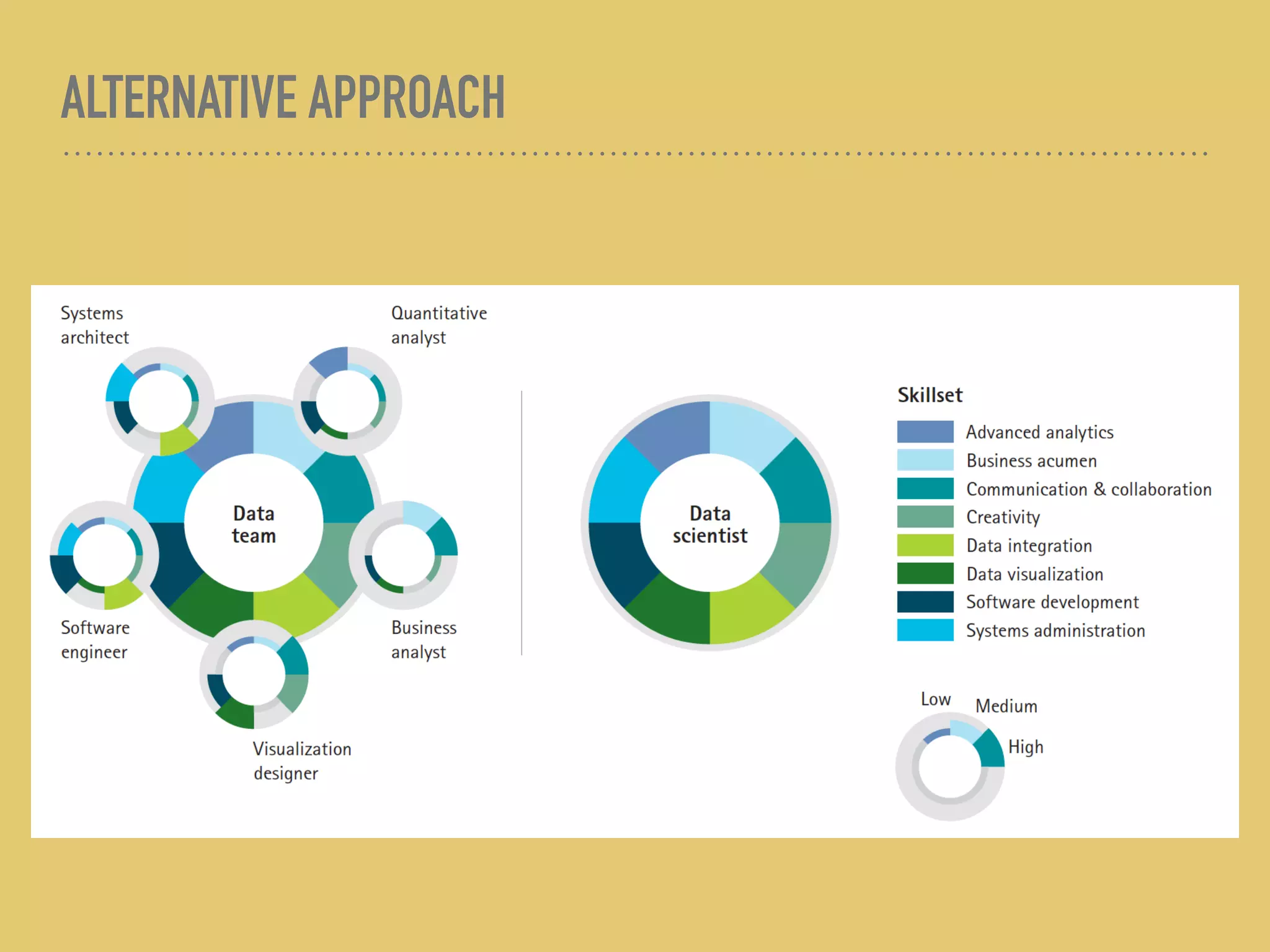 ALTERNATIVE APPROACH

Systems architect

Quantitative analyst

Data team

Software engineer

Business analyst

Visualization designer

Data scientist

Skillset

Advanced analytics
Business acumen
Communication & collaboration
Creativity
Data integration
Data visualization
Software development
Systems administration

Low
Medium
High